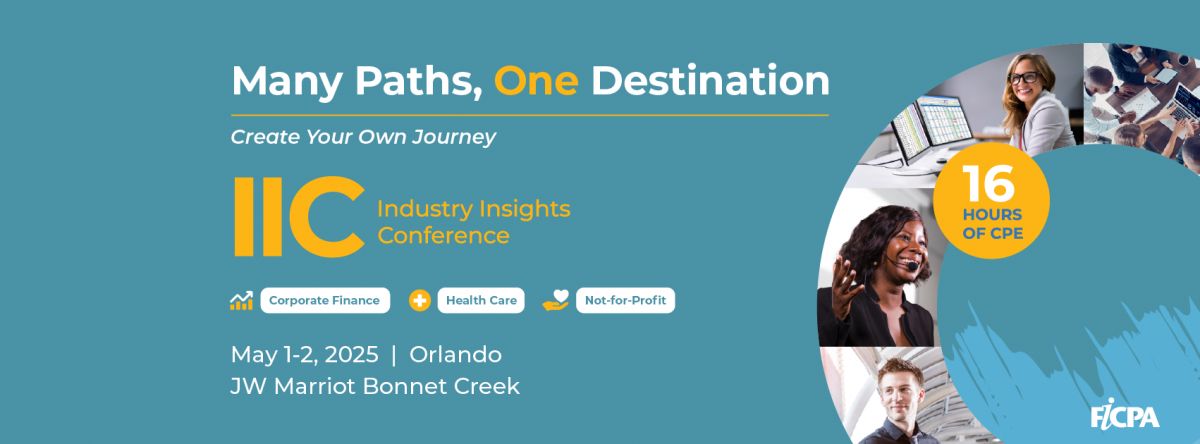 Many Paths, One Destination

Create Your Own Journey

IIC Industry Insights Conference

Corporate Finance Health Care Not-for-Profit

May 1-2, 2025 | Orlando
JW Marriot Bonnet Creek

16 HOURS OF CPE

FICPA